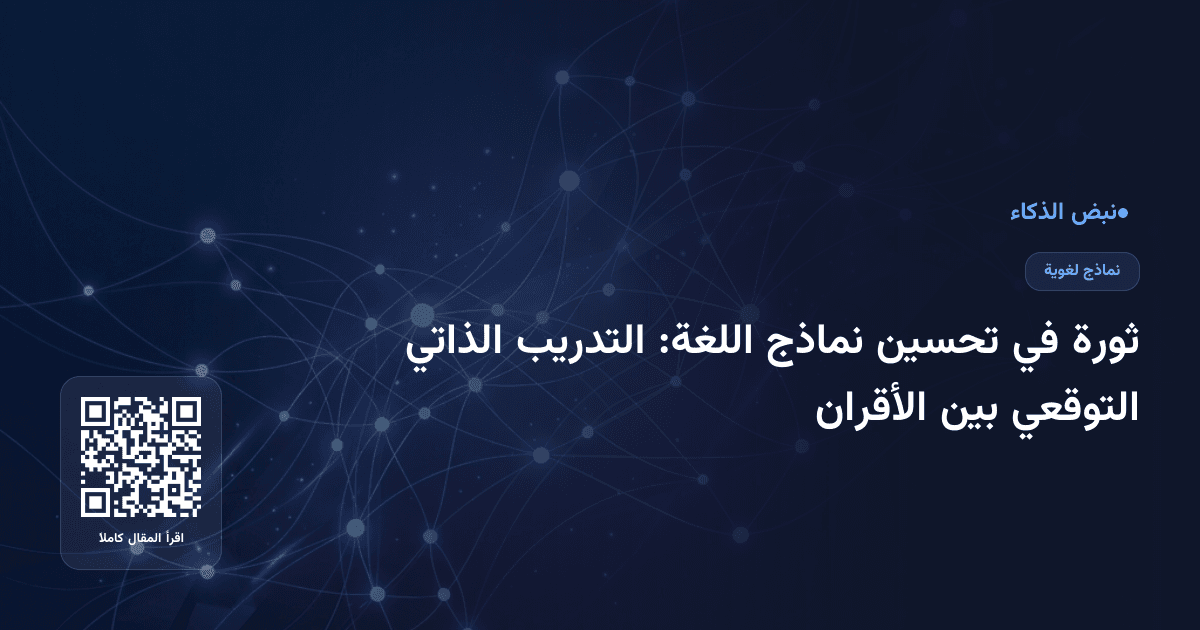 ●نبض الذكاء

نماذج لغوية

ثورة في تحسين نماذج اللغة: التدريب الذاتي التوقعي بين الأقران

اقرأ المقال كاملا